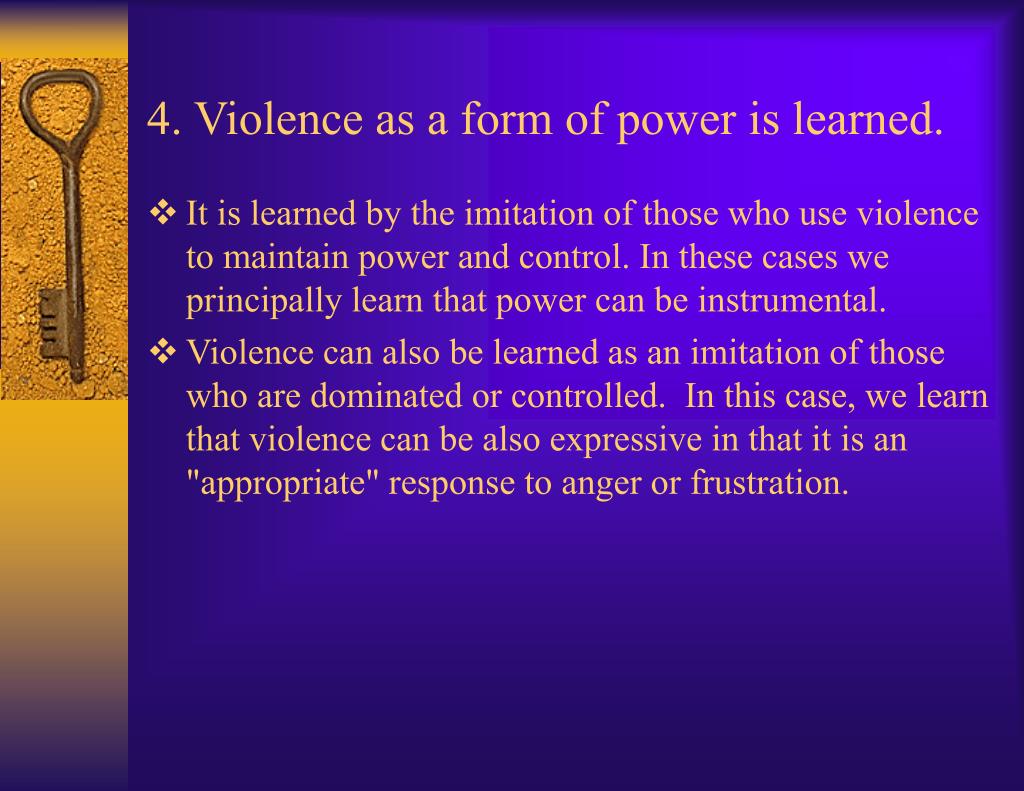 4. Violence as a form of power is learned.

❖ It is learned by the imitation of those who use violence to maintain power and control. In these cases we principally learn that power can be instrumental.

❖ Violence can also be learned as an imitation of those who are dominated or controlled. In this case, we learn that violence can be also expressive in that it is an "appropriate" response to anger or frustration.